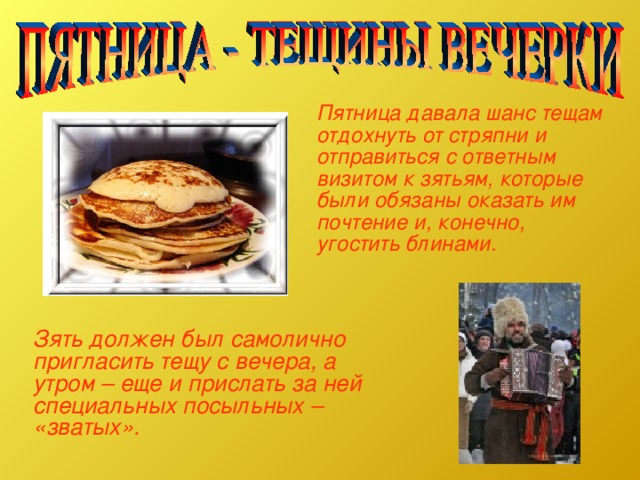 ПЯТНИЦА - ТЕЩИНЫ ВЕЧЕРКИ

Пятница давала шанс тещам отдохнуть от стряпни и отправиться с ответным визитом к зятьям, которые были обязаны оказать им почтение и, конечно, угостить блинами.

Зять должен был самолично пригласить тещу с вечера, а утром – еще и прислать за ней специальных посыльных – «зватых».